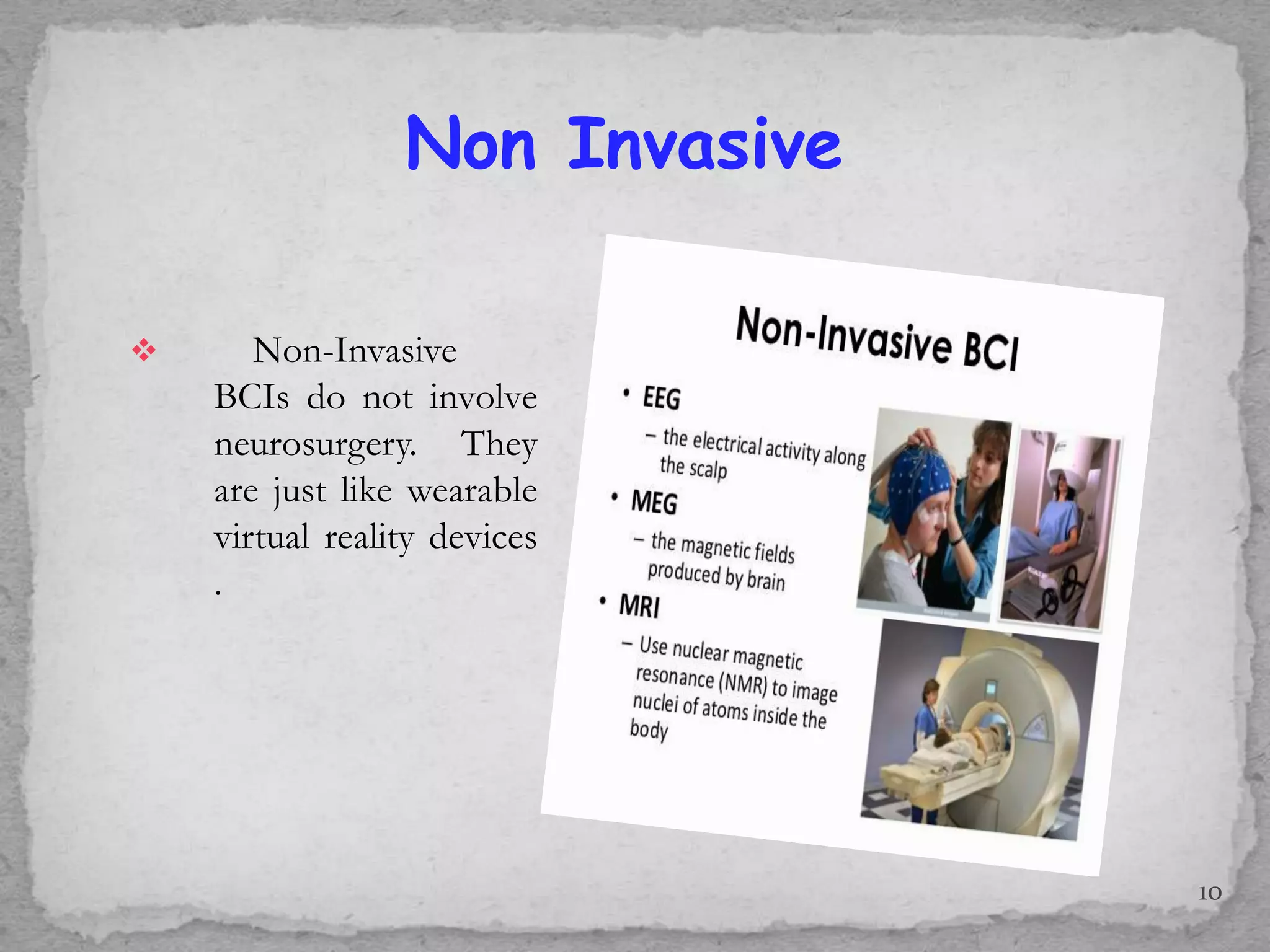 Non Invasive

❖ Non-Invasive BCIs do not involve neurosurgery. They are just like wearable virtual reality devices .

Non-Invasive BCI

• EEG
– the electrical activity along the scalp
• MEG
– the magnetic fields produced by brain
• MRI
– Use nuclear magnetic resonance (NMR) to image nuclei of atoms inside the body

10